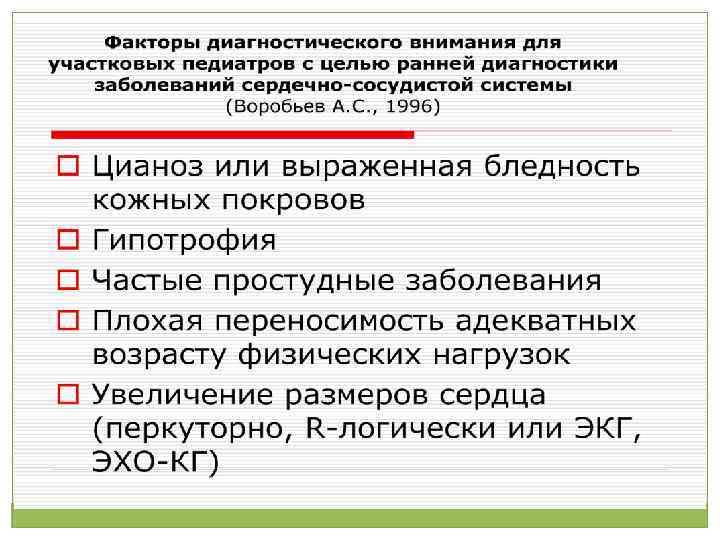 Факторы диагностического внимания для участковых педиатров с целью ранней диагностики заболеваний сердечно-сосудистой системы
(Воробьев А.С., 1996)

Цианоз или выраженная бледность кожных покровов

Гипотрофия

Частые простудные заболевания

Плохая переносимость адекватных возрасту физических нагрузок

Увеличение размеров сердца (перкуторно, R-логически или ЭКГ, ЭХО-КГ)